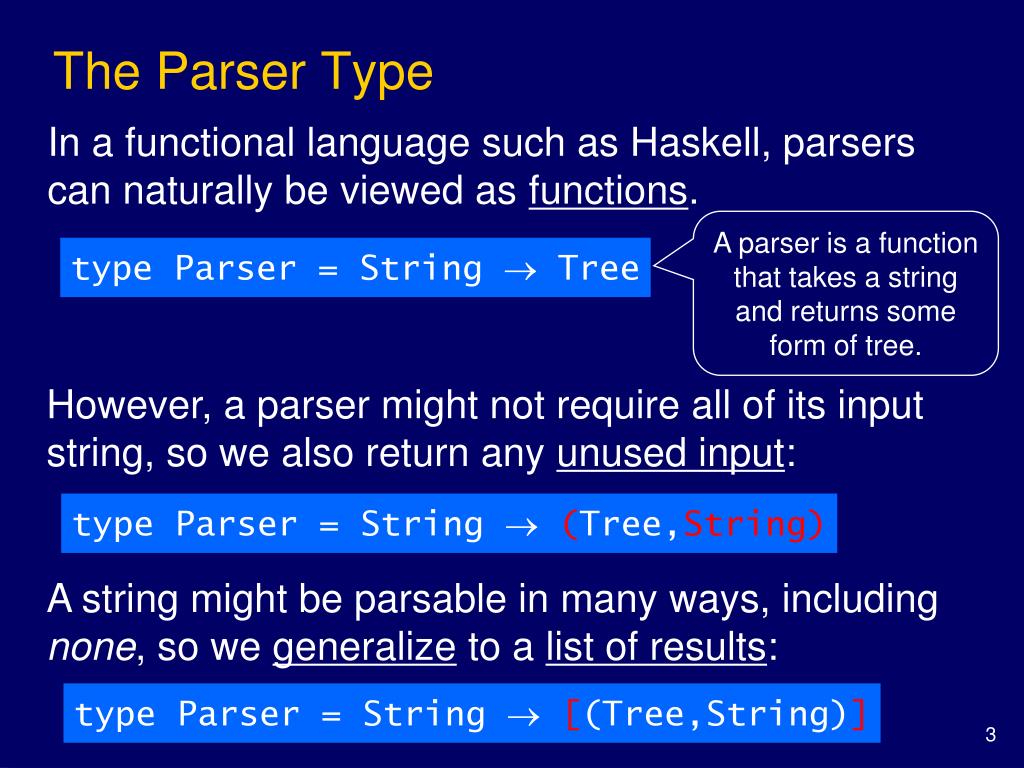 The Parser Type

In a functional language such as Haskell, parsers can naturally be viewed as functions.

type Parser = String $\rightarrow$ Tree

A parser is a function that takes a string and returns some form of tree.

However, a parser might not require all of its input string, so we also return any unused input:

type Parser = String $\rightarrow$ (Tree,String)

A string might be parsable in many ways, including none, so we generalize to a list of results:

type Parser = String $\rightarrow$ [(Tree,String)]

3